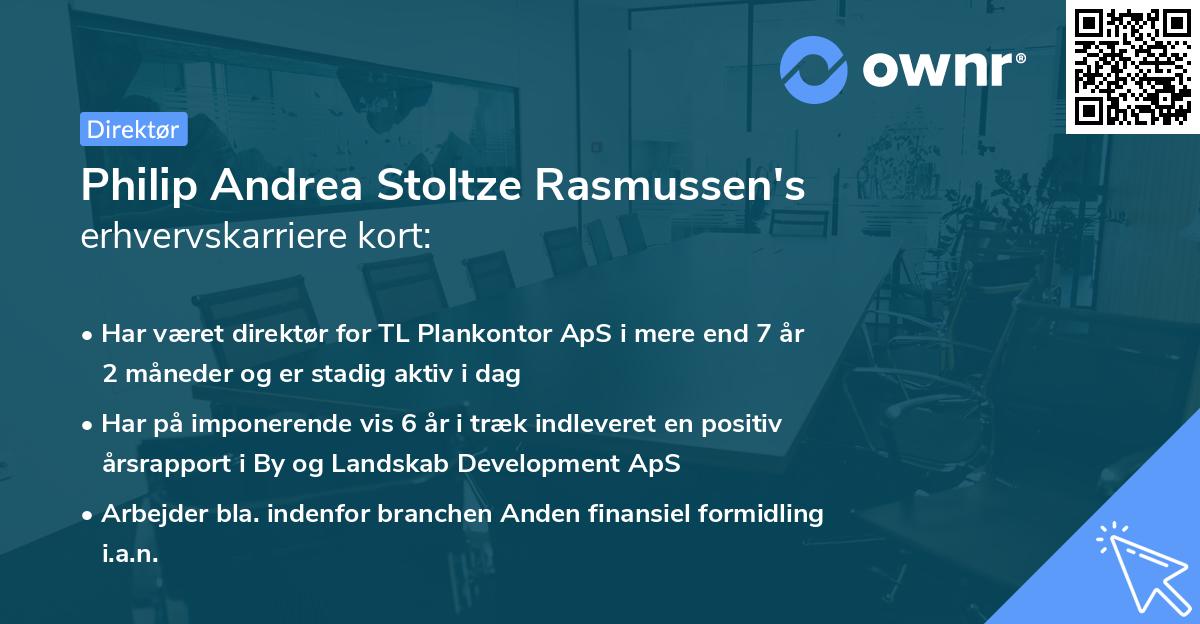 ownr®

Direktør

Philip Andrea Stoltze Rasmussen's erhvervskarriere kort:

• Har været direktør for TL Plankontor ApS i mere end 7 år 2 måneder og er stadig aktiv i dag

• Har på imponerende vis 6 år i træk indleveret en positiv årsrapport i By og Landskab Development ApS

• Arbejder bla. indenfor branchen Anden finansiel formidling i.a.n.